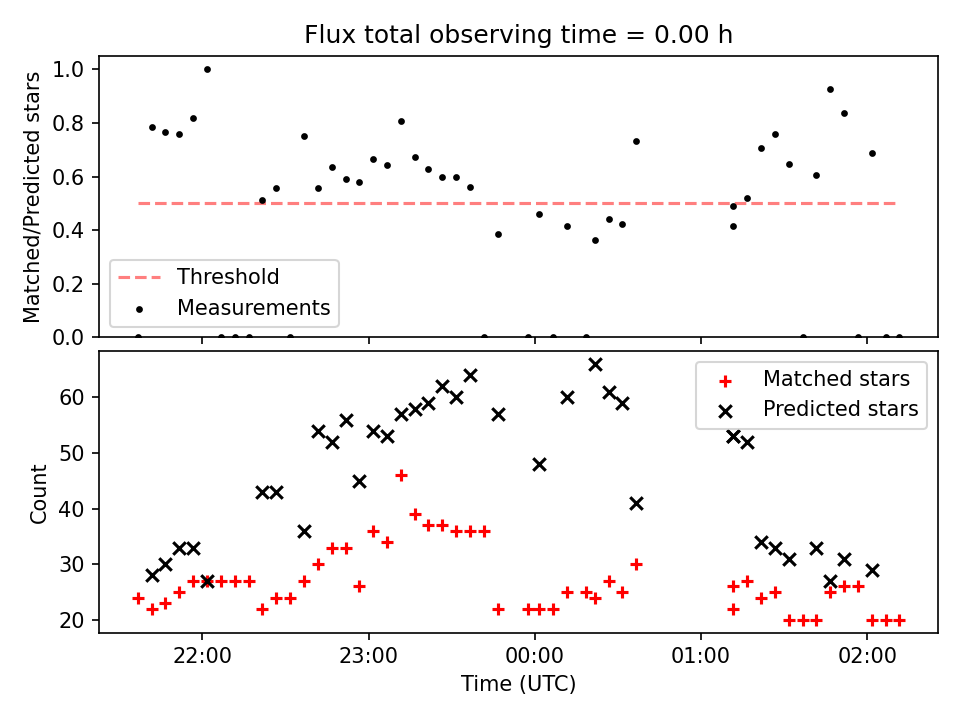 Flux total observing time = 0.00 h

Matched/Predicted stars

1.0
0.8
0.6
0.4
0.2
0.0

Threshold
Measurements

Count

60
50
40
30
20

Matched stars
Predicted stars

22:00
23:00
00:00
01:00
02:00

Time (UTC)